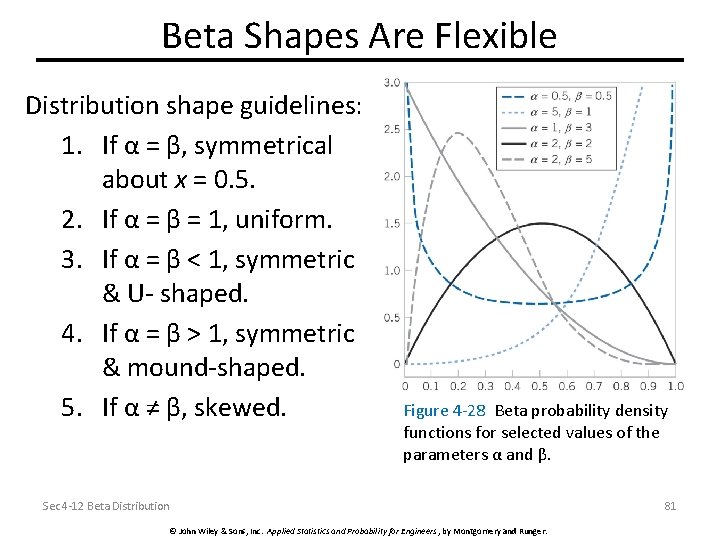 Beta Shapes Are Flexible

Distribution shape guidelines:

1. If α = β, symmetrical about $x$ = 0.5.
2. If α = β = 1, uniform.
3. If α = β < 1, symmetric & U- shaped.
4. If α = β > 1, symmetric & mound-shaped.
5. If α ≠ β, skewed.

3.0
2.5
2.0
1.5
1.0
0.5
0
0 0.1 0.2 0.3 0.4 0.5 0.6 0.7 0.8 0.9 1.0

$\alpha = 0.5, \beta = 0.5$
$\alpha = 5, \beta = 1$
$\alpha = 1, \beta = 3$
$\alpha = 2, \beta = 2$
$\alpha = 2, \beta = 5$

Figure 4-28 Beta probability density functions for selected values of the parameters α and β.

Sec 4-12 Beta Distribution

81

© John Wiley & Sons, Inc. Applied Statistics and Probability for Engineers, by Montgomery and Runger.